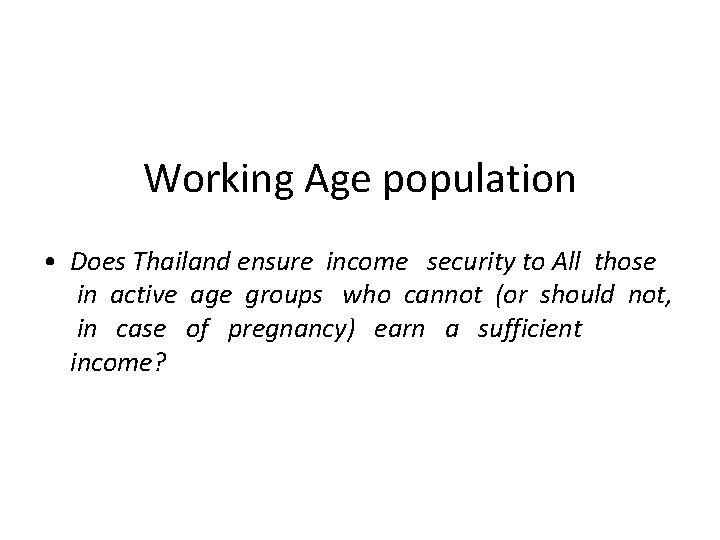 Working Age population

• Does Thailand ensure income security to All those in active age groups who cannot (or should not, in case of pregnancy) earn a sufficient income?